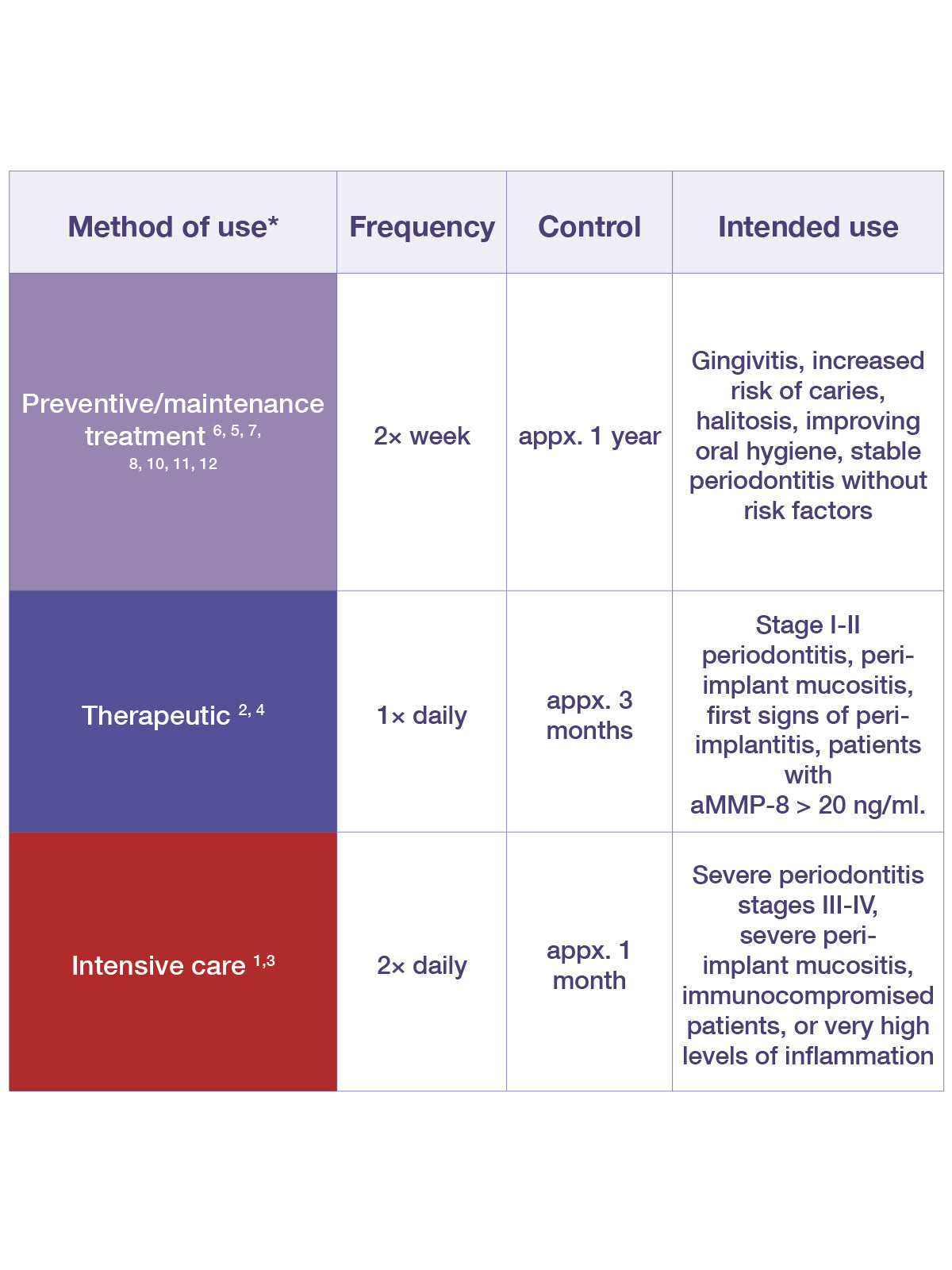 | Method of use* | Frequency | Control | Intended use |
|---|---|---|---|
| Preventive/maintenance treatment $^{6, 5, 7, 8, 10, 11, 12}$ | 2× week | appx. 1 year | Gingivitis, increased risk of caries, halitosis, improving oral hygiene, stable periodontitis without risk factors |
| Therapeutic $^{2, 4}$ | 1× daily | appx. 3 months | Stage I-II periodontitis, peri-implant mucositis, first signs of peri-implantitis, patients with aMMP-8 > 20 ng/ml. |
| Intensive care $^{1,3}$ | 2× daily | appx. 1 month | Severe periodontitis stages III-IV, severe peri-implant mucositis, immunocompromised patients, or very high levels of inflammation |